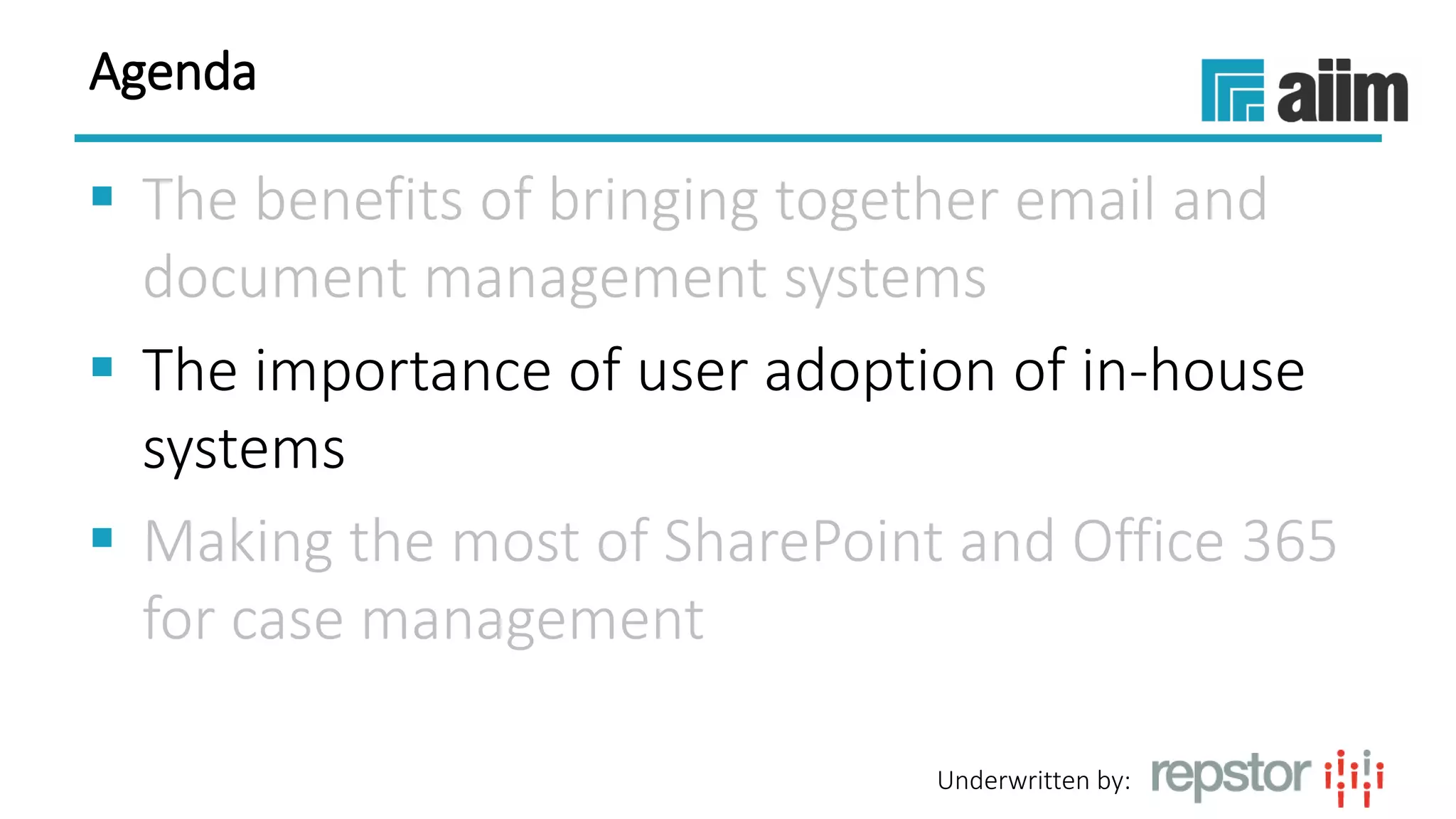 Agenda

aiim

▪ The benefits of bringing together email and document management systems

▪ The importance of user adoption of in-house systems

▪ Making the most of SharePoint and Office 365 for case management

Underwritten by: repstor